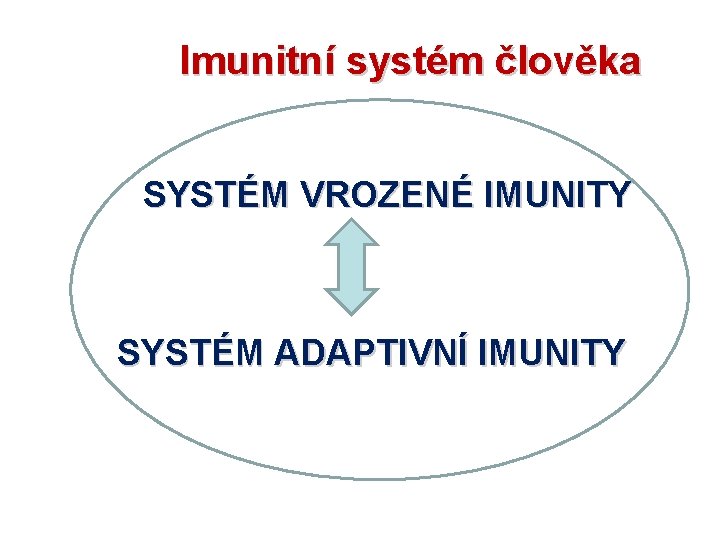 Imunitní systém člověka

SYSTÉM VROZENÉ IMUNITY

SYSTÉM ADAPTIVNÍ IMUNITY